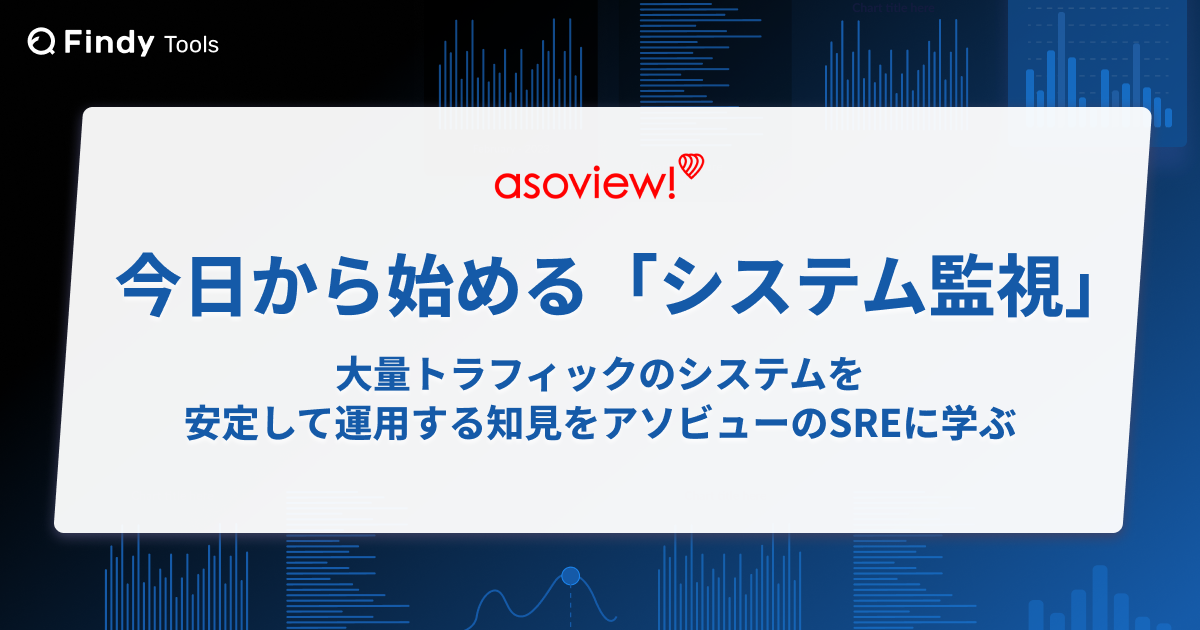 Findy Tools

asoview!

今日から始める「システム監視」

大量トラフィックのシステムを
安定して運用する知見をアソビューのSREに学ぶ